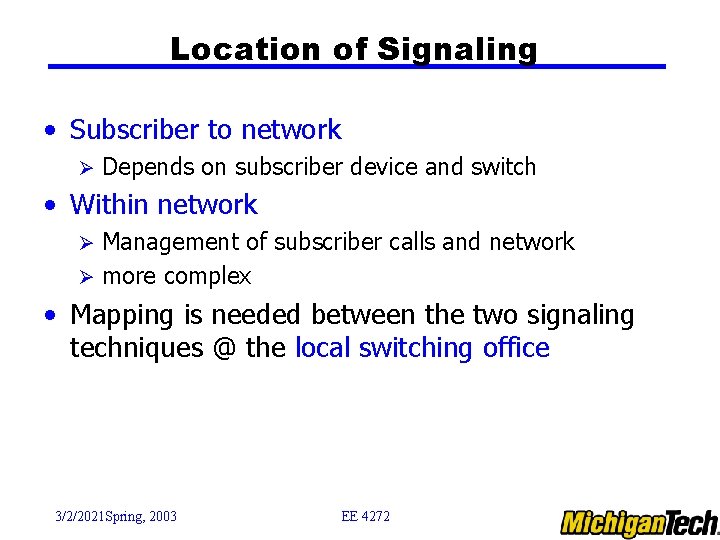 Location of Signaling

• Subscriber to network
➢ Depends on subscriber device and switch

• Within network
➢ Management of subscriber calls and network
➢ more complex

• Mapping is needed between the two signaling techniques @ the local switching office

3/2/2021Spring, 2003

EE 4272

MichiganTech